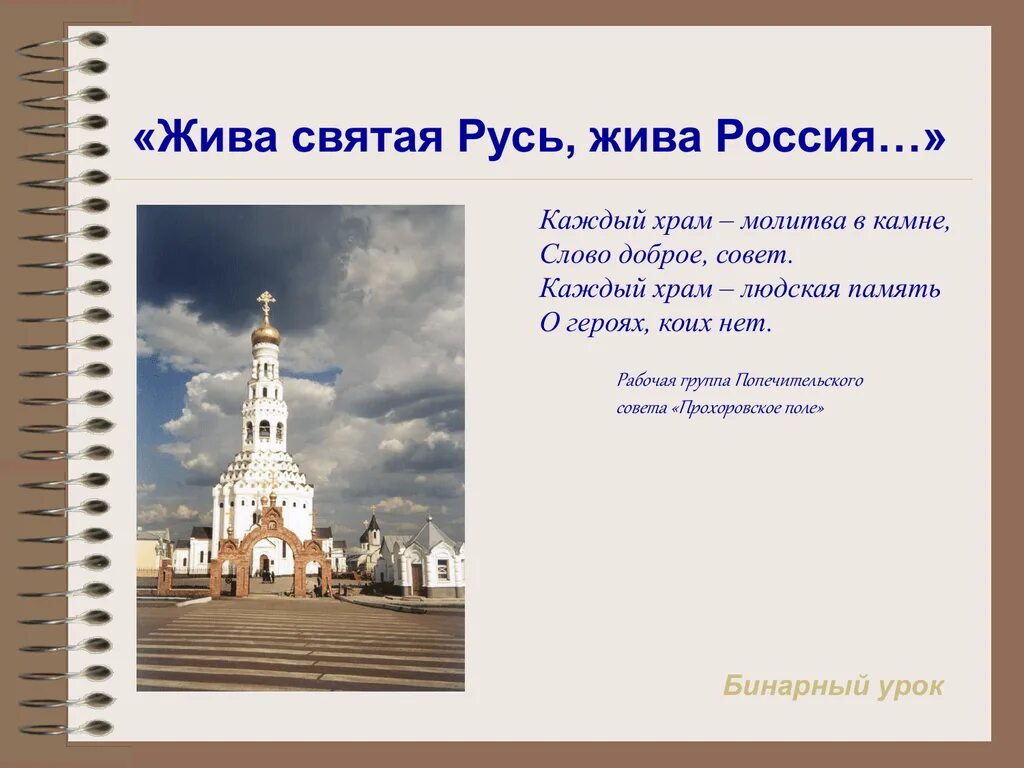 «Жива святая Русь, жива Россия…»

Каждый храм – молитва в камне,
Слово доброе, совет.
Каждый храм – людская память
О героях, коих нет.

Рабочая группа Попечительского совета «Прохоровское поле»

Бинарный урок